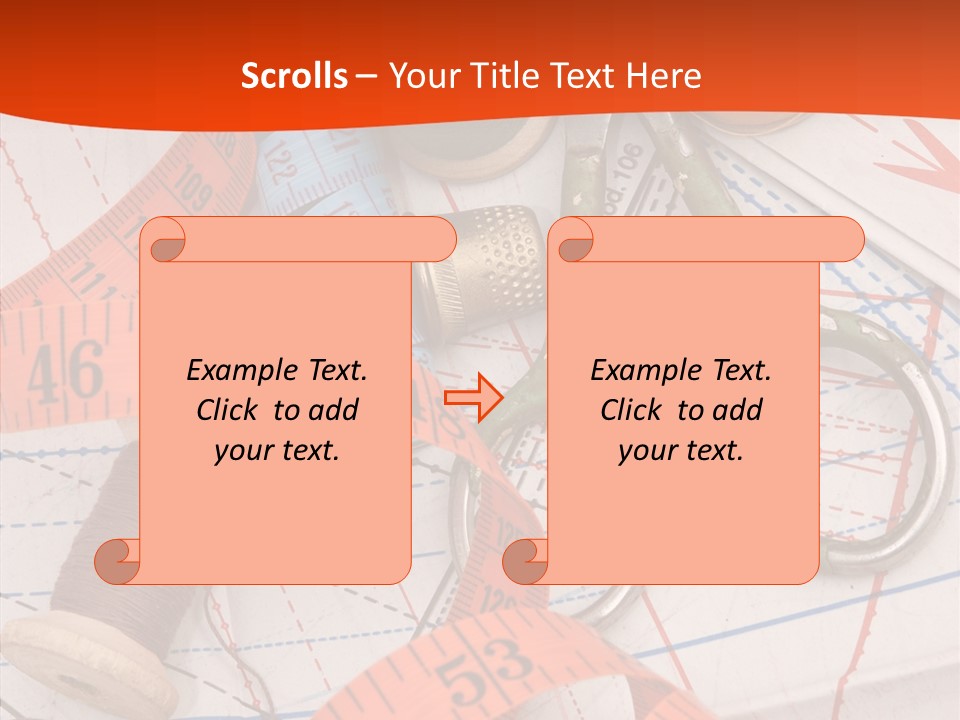 Scrolls – Your Title Text Here

Example Text. Click to add your text.

Example Text. Click to add your text.